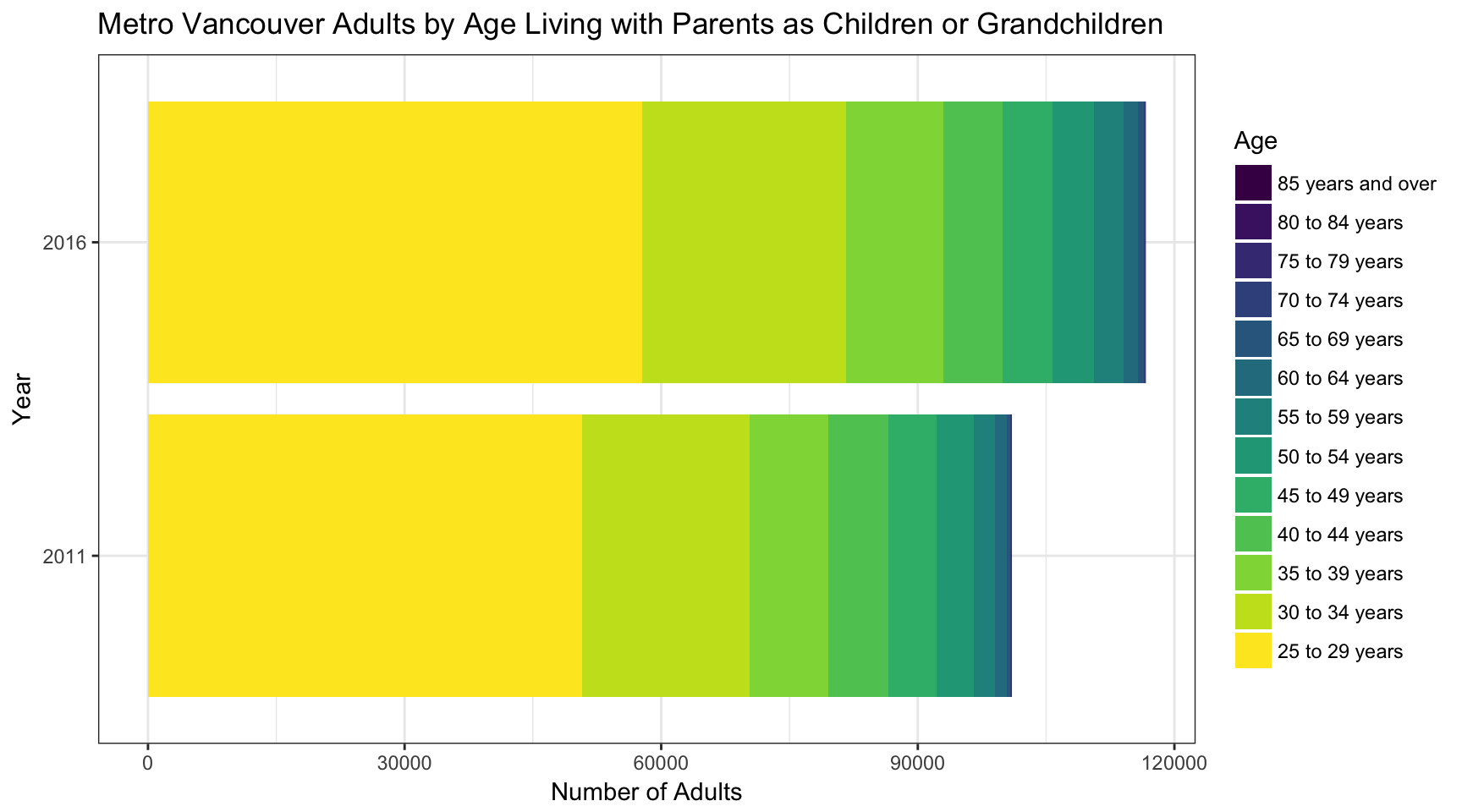 Metro Vancouver Adults by Age Living with Parents as Children or Grandchildren

Year

2016

2011

0
30000
60000
90000
120000

Number of Adults

Age
85 years and over
80 to 84 years
75 to 79 years
70 to 74 years
65 to 69 years
60 to 64 years
55 to 59 years
50 to 54 years
45 to 49 years
40 to 44 years
35 to 39 years
30 to 34 years
25 to 29 years